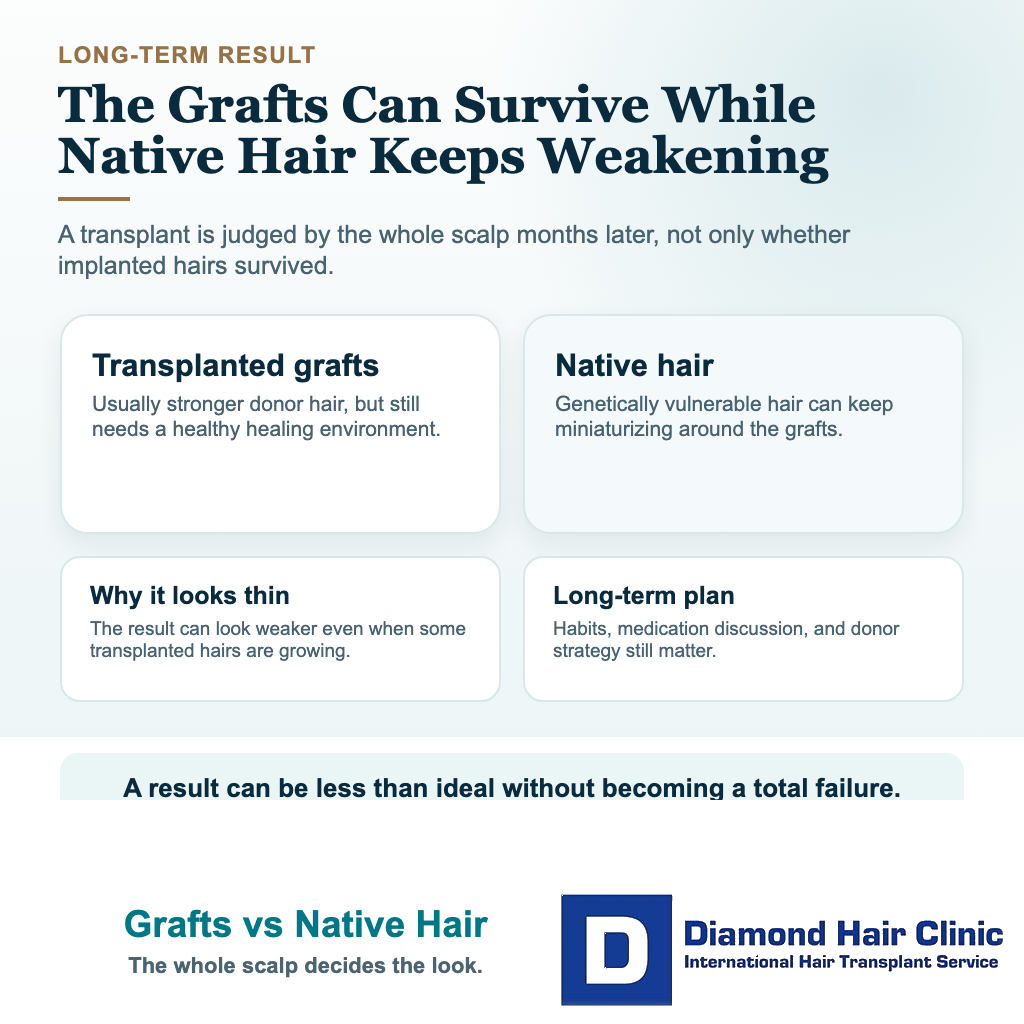 LONG-TERM RESULT

The Grafts Can Survive While Native Hair Keeps Weakening

A transplant is judged by the whole scalp months later, not only whether implanted hairs survived.

Transplanted grafts

Usually stronger donor hair, but still needs a healthy healing environment.

Native hair

Genetically vulnerable hair can keep miniaturizing around the grafts.

Why it looks thin

The result can look weaker even when some transplanted hairs are growing.

Long-term plan

Habits, medication discussion, and donor strategy still matter.

A result can be less than ideal without becoming a total failure.

Grafts vs Native Hair

The whole scalp decides the look.

D

Diamond Hair Clinic

International Hair Transplant Service